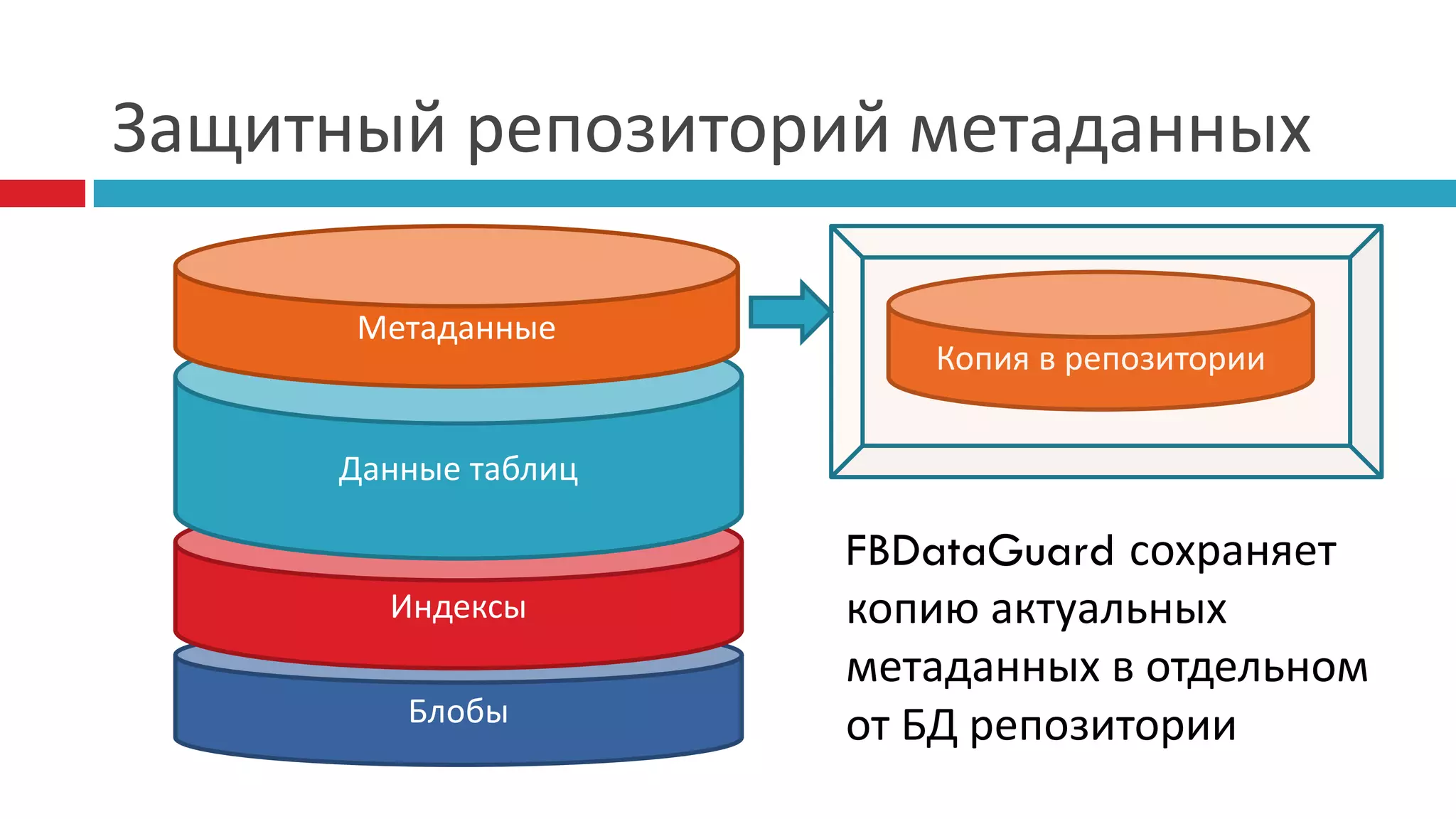 Защитный репозиторий метаданных

Метаданные

Данные таблиц

Индексы

Блобы

Копия в репозитории

FBDataGuard сохраняет копию актуальных метаданных в отдельном от БД репозитории